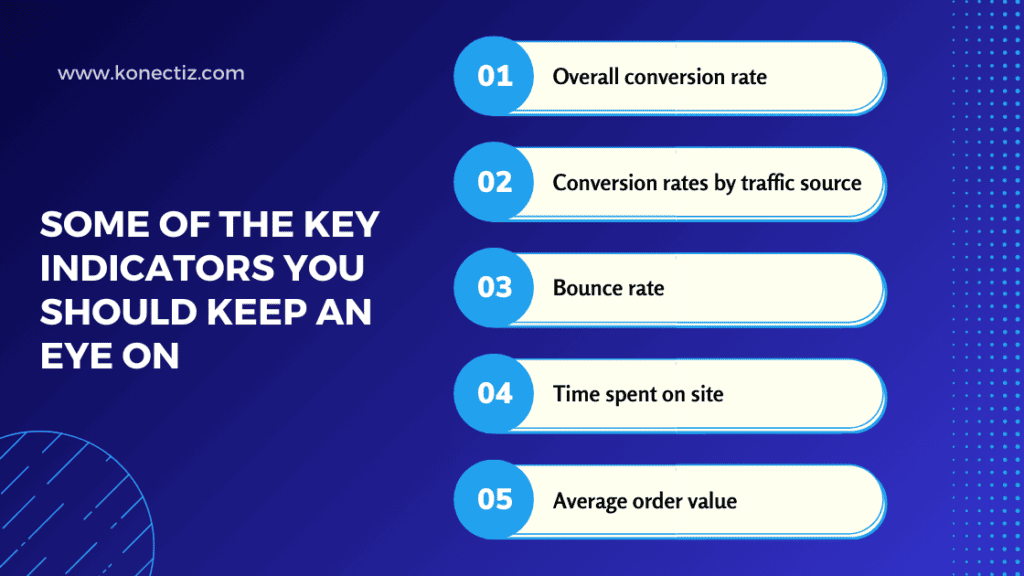 www.konectiz.com

SOME OF THE KEY INDICATORS YOU SHOULD KEEP AN EYE ON

01 Overall conversion rate

02 Conversion rates by traffic source

03 Bounce rate

04 Time spent on site

05 Average order value